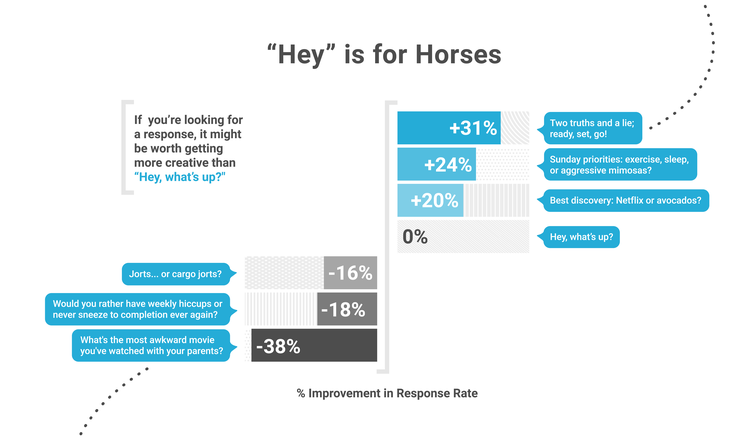 “Hey” is for Horses

If you’re looking for a response, it might be worth getting more creative than “Hey, what’s up?”

+31%
Two truths and a lie; ready, set, go!

+24%
Sunday priorities: exercise, sleep, or aggressive mimosas?

+20%
Best discovery: Netflix or avocados?

0%
Hey, what’s up?

Jorts... or cargo jorts?
-16%

Would you rather have weekly hiccups or never sneeze to completion ever again?
-18%

What’s the most awkward movie you’ve watched with your parents?
-38%

% Improvement in Response Rate